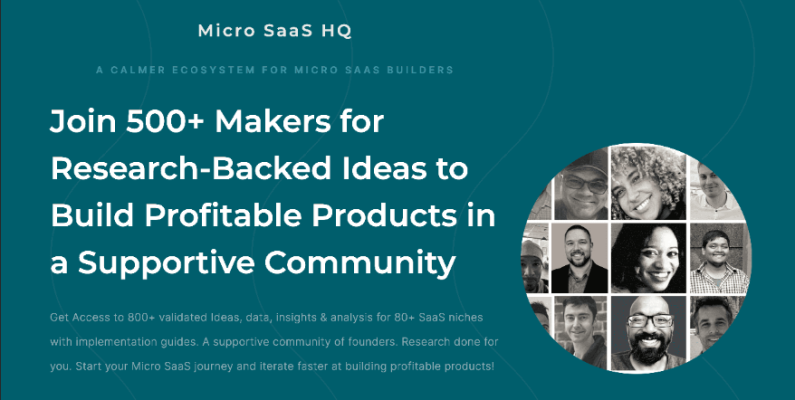 Micro SaaS HQ

A CALMER ECOSYSTEM FOR MICRO SAAS BUILDERS

Join 500+ Makers for Research-Backed Ideas to Build Profitable Products in a Supportive Community

Get Access to 800+ validated Ideas, data, insights & analysis for 80+ SaaS niches with implementation guides. A supportive community of founders. Research done for you. Start your Micro SaaS journey and iterate faster at building profitable products!